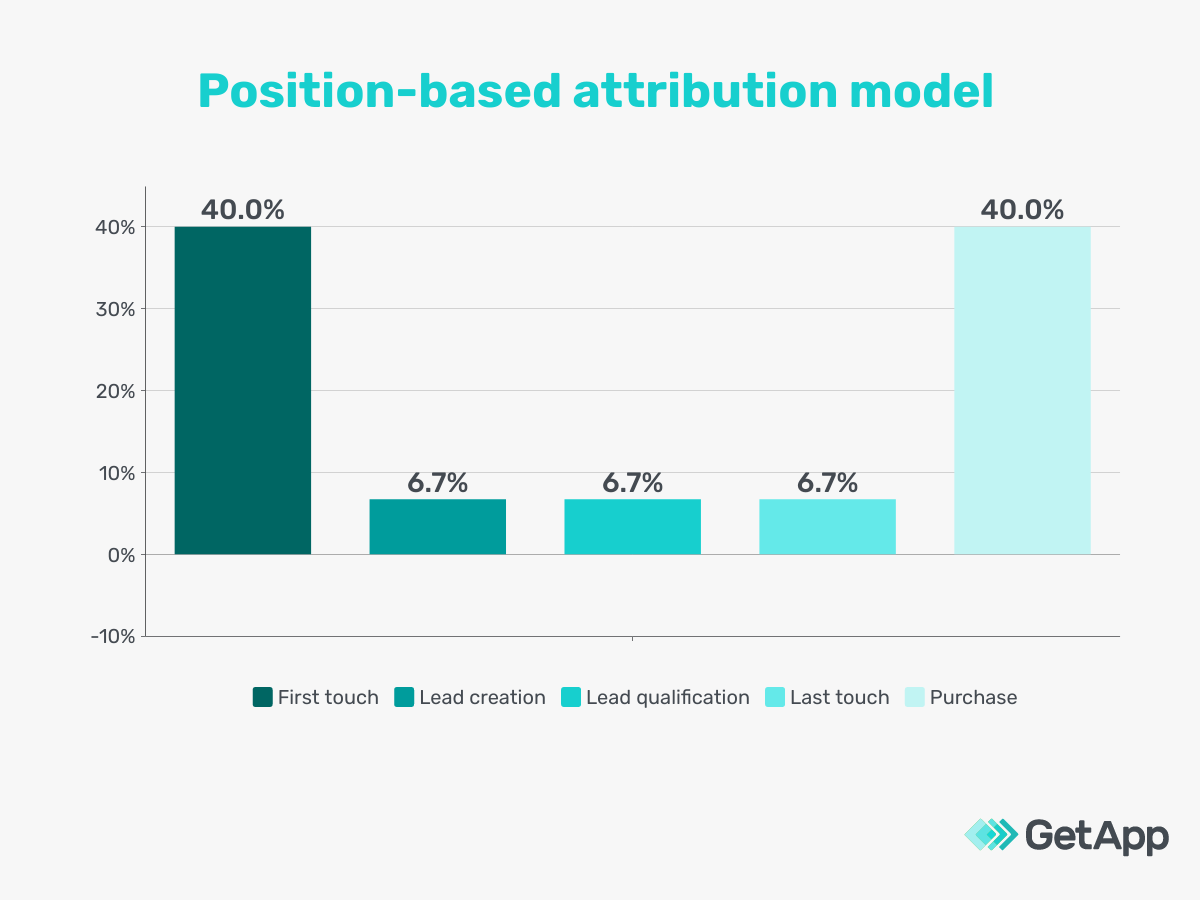 Position-based attribution model

40%
30%
20%
10%
0%
-10%

40.0%
6.7%
6.7%
6.7%
40.0%

First touch
Lead creation
Lead qualification
Last touch
Purchase

GetApp